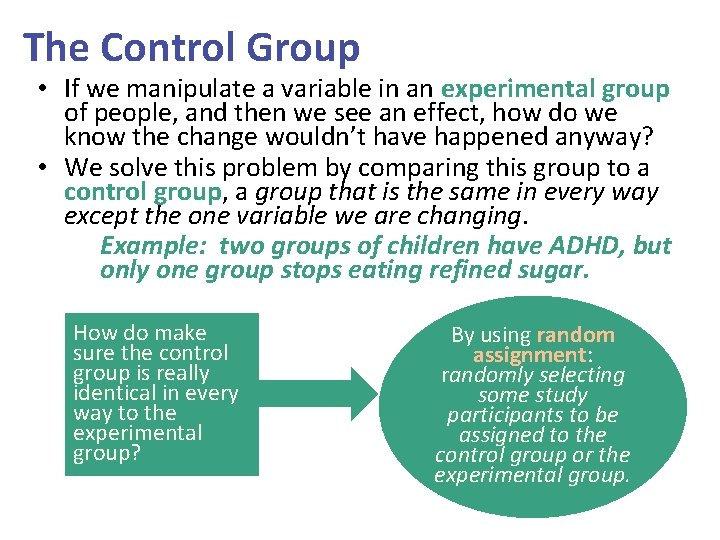 The Control Group

• If we manipulate a variable in an experimental group of people, and then we see an effect, how do we know the change wouldn't have happened anyway?

• We solve this problem by comparing this group to a control group, a group that is the same in every way except the one variable we are changing.

Example: two groups of children have ADHD, but only one group stops eating refined sugar.

How do make sure the control group is really identical in every way to the experimental group?

By using random assignment: randomly selecting some study participants to be assigned to the control group or the experimental group.